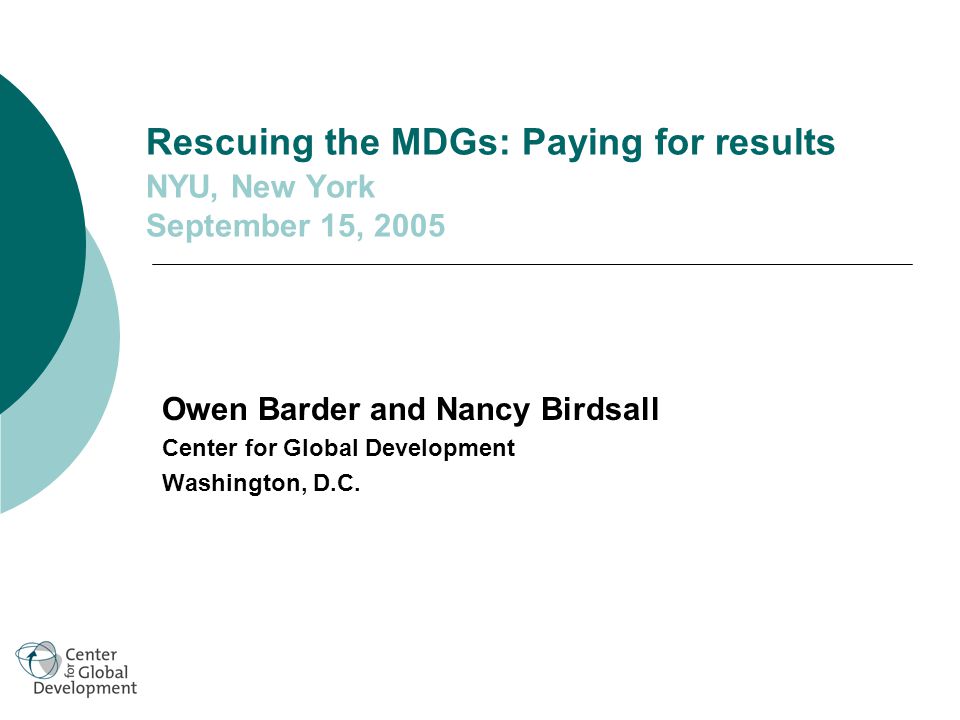 Rescuing the MDGs: Paying for results
NYU, New York
September 15, 2005

Owen Barder and Nancy Birdsall
Center for Global Development
Washington, D.C.

Center for Global Development